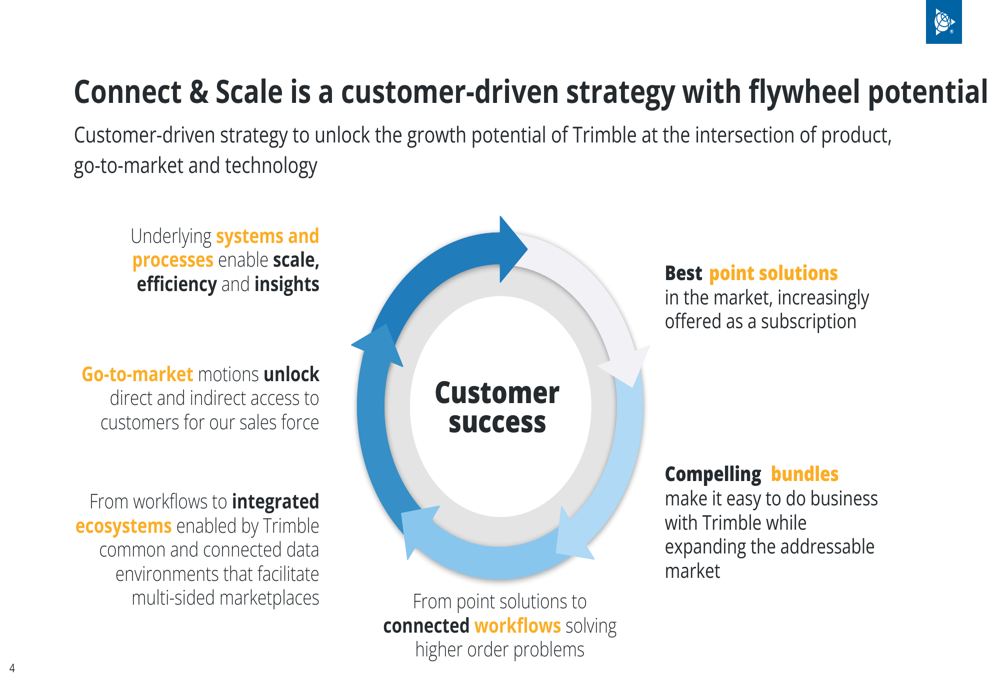 Connect & Scale is a customer-driven strategy with flywheel potential

Customer-driven strategy to unlock the growth potential of Trimble at the intersection of product, go-to-market and technology

Underlying systems and processes enable scale, efficiency and insights

Go-to-market motions unlock direct and indirect access to customers for our sales force

From workflows to integrated ecosystems enabled by Trimble common and connected data environments that facilitate multi-sided marketplaces

Customer success

Best point solutions in the market, increasingly offered as a subscription

Compelling bundles make it easy to do business with Trimble while expanding the addressable market

From point solutions to connected workflows solving higher order problems

4